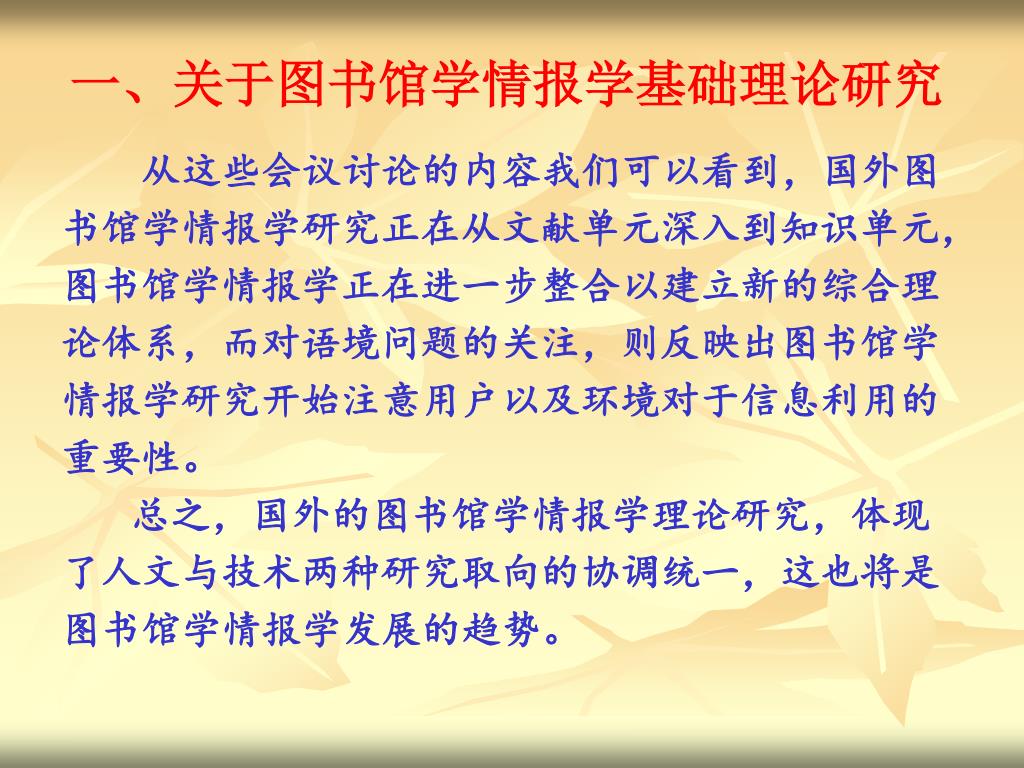 一、关于图书馆学情报学基础理论研究

从这些会议讨论的内容我们可以看到，国外图书馆学情报学研究正在从文献单元深入到知识单元，图书馆学情报学正在进一步整合以建立新的综合理论体系，而对语境问题的关注，则反映出图书馆学情报学研究开始注意用户以及环境对于信息利用的重要性。

总之，国外的图书馆学情报学理论研究，体现了人文与技术两种研究取向的协调统一，这也将是图书馆学情报学发展的趋势。